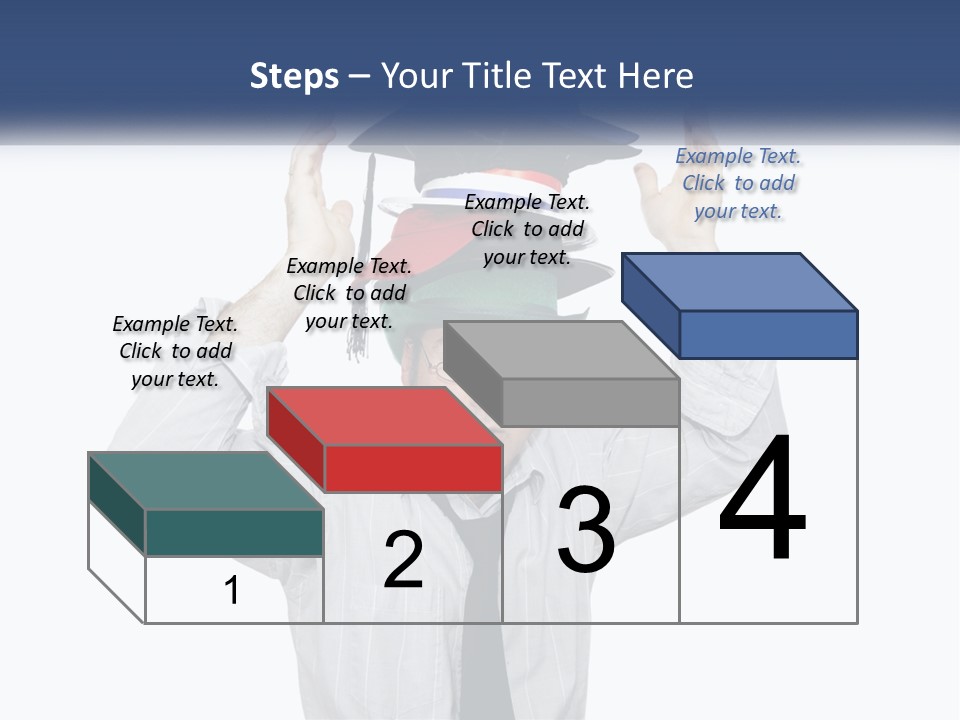 Steps – Your Title Text Here

Example Text. Click to add your text.

Example Text. Click to add your text.

Example Text. Click to add your text.

Example Text. Click to add your text.

1

2

3

4